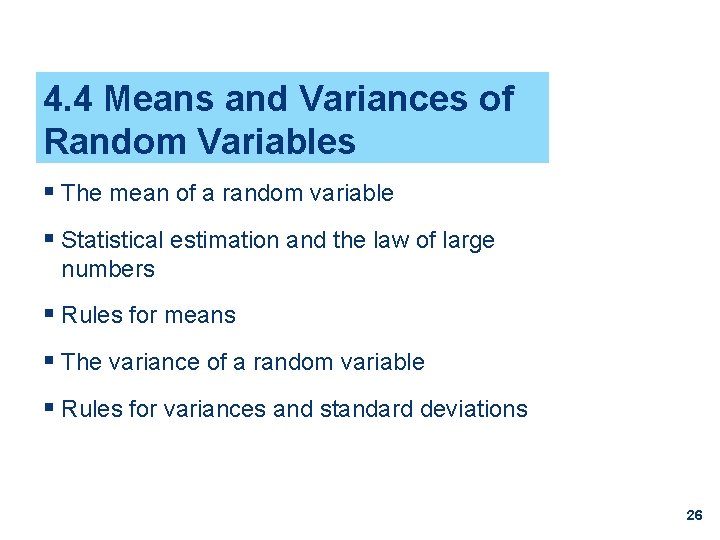 4.4 Means and Variances of Random Variables

▪ The mean of a random variable

▪ Statistical estimation and the law of large numbers

▪ Rules for means

▪ The variance of a random variable

▪ Rules for variances and standard deviations

26